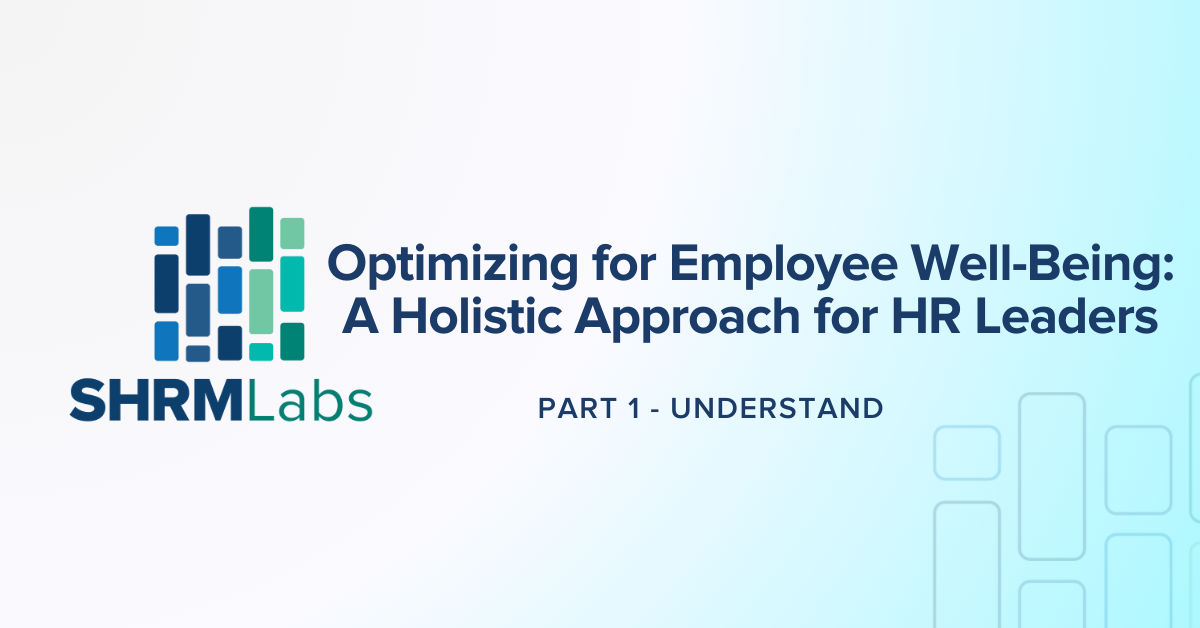 SHRMLabs

Optimizing for Employee Well-Being: A Holistic Approach for HR Leaders

PART 1 - UNDERSTAND